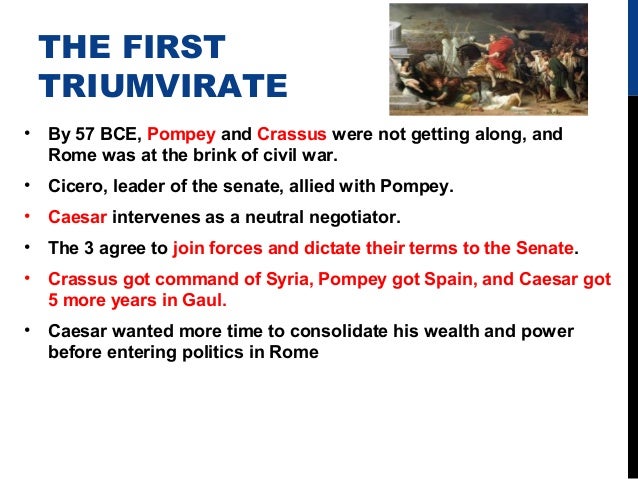 THE FIRST TRIUMVIRATE

• By 57 BCE, Pompey and Crassus were not getting along, and Rome was at the brink of civil war.

• Cicero, leader of the senate, allied with Pompey.

• Caesar intervenes as a neutral negotiator.

• The 3 agree to join forces and dictate their terms to the Senate.

• Crassus got command of Syria, Pompey got Spain, and Caesar got 5 more years in Gaul.

• Caesar wanted more time to consolidate his wealth and power before entering politics in Rome